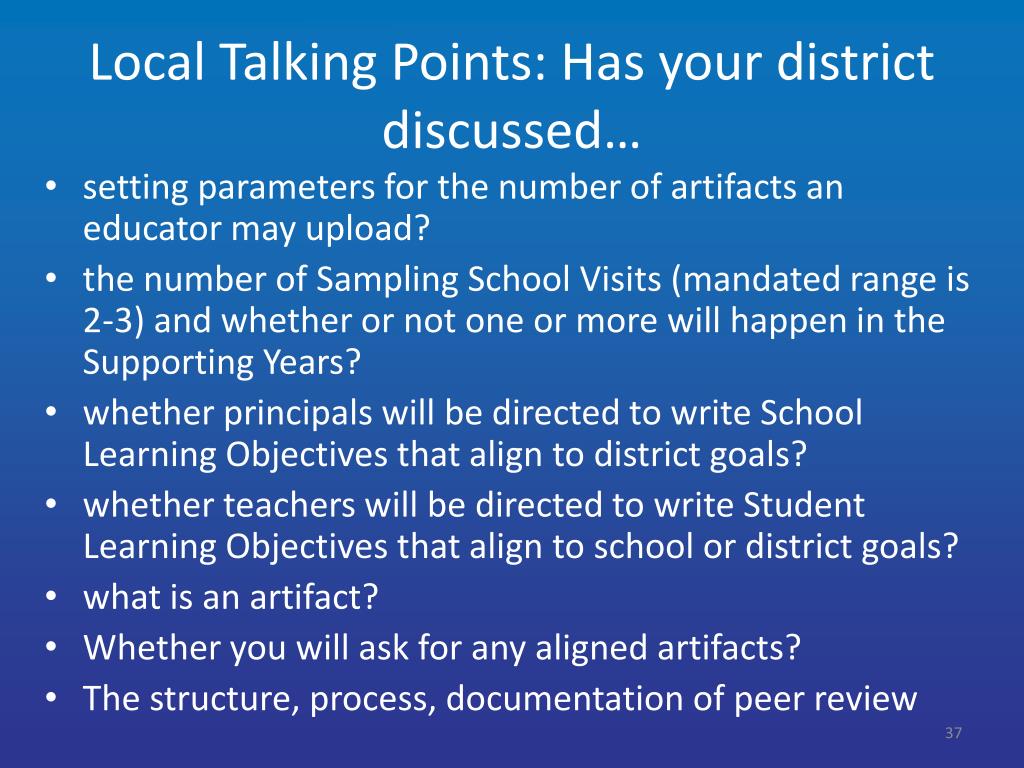 Local Talking Points: Has your district discussed…

• setting parameters for the number of artifacts an educator may upload?
• the number of Sampling School Visits (mandated range is 2-3) and whether or not one or more will happen in the Supporting Years?
• whether principals will be directed to write School Learning Objectives that align to district goals?
• whether teachers will be directed to write Student Learning Objectives that align to school or district goals?
• what is an artifact?
• Whether you will ask for any aligned artifacts?
• The structure, process, documentation of peer review

37